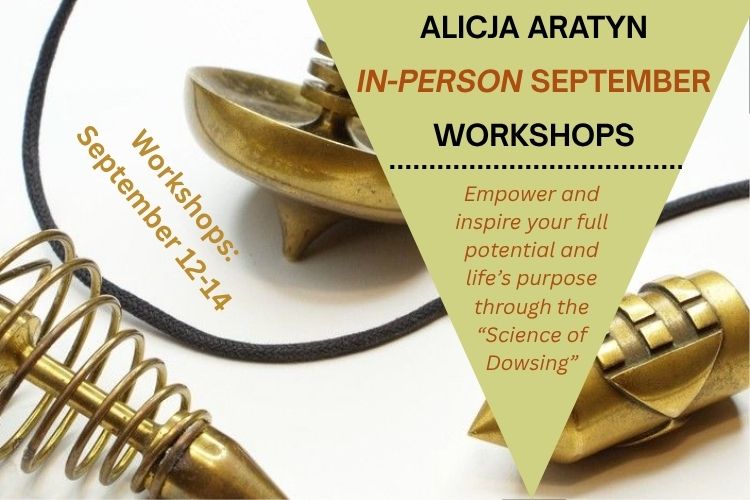 ALICJA ARATYN
IN-PERSON SEPTEMBER
WORKSHOPS

Empower and inspire your full potential and life's purpose through the "Science of Dowsing"

Workshops:
September 12-14